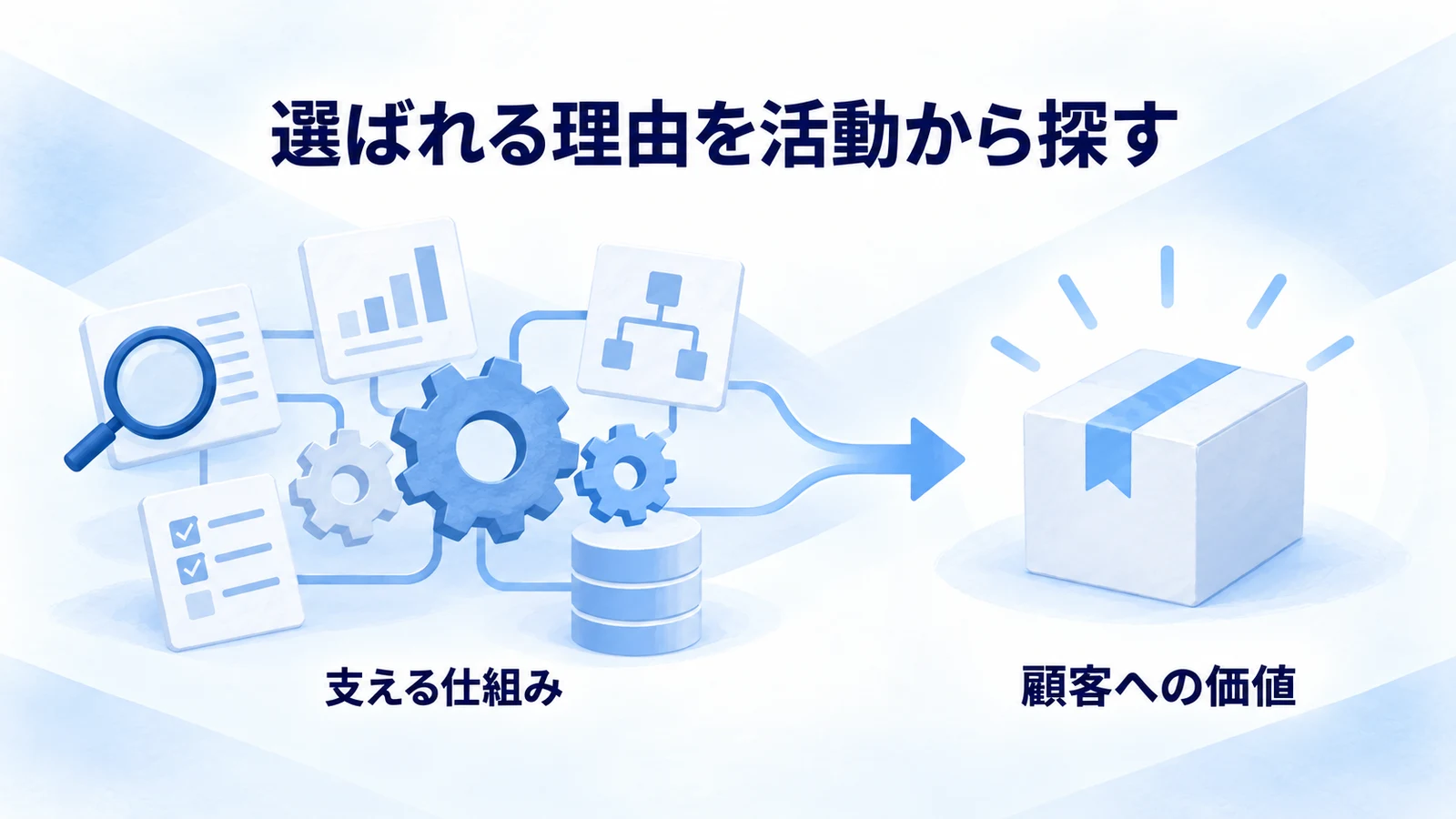 選ばれる理由を活動から探す

支える仕組み

顧客への価値